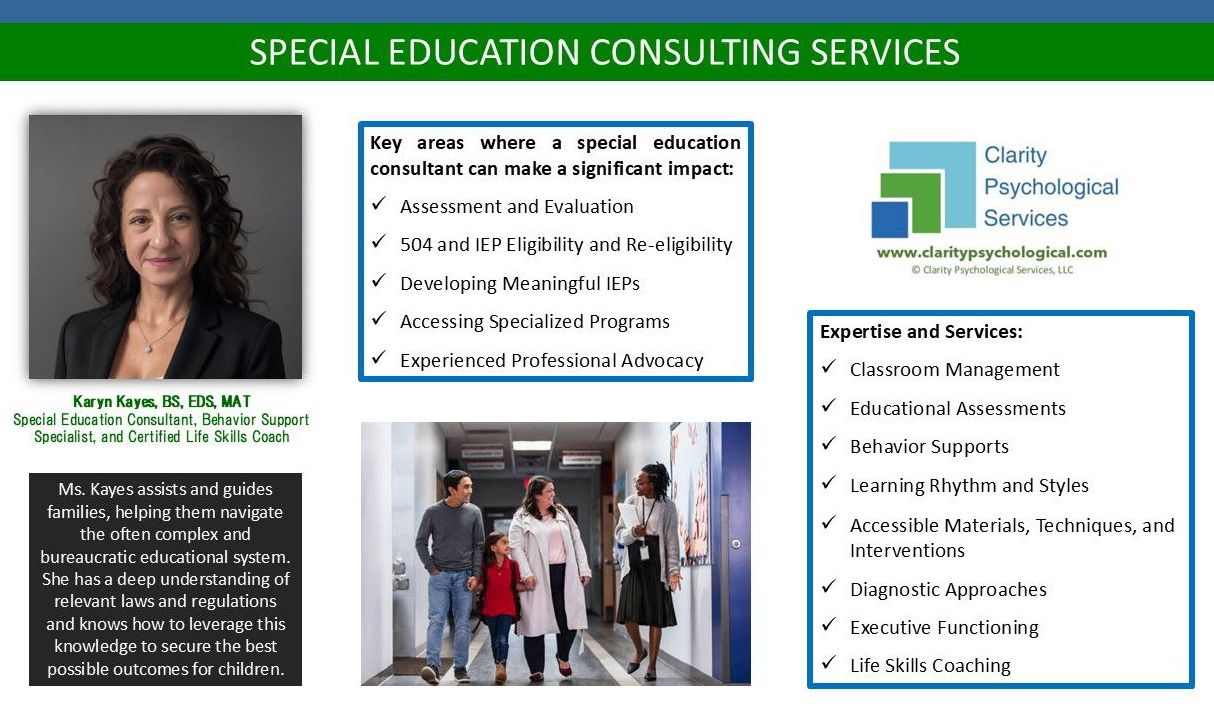 SPECIAL EDUCATION CONSULTING SERVICES

Karyn Kayes, BS, EDS, MAT
Special Education Consultant, Behavior Support Specialist, and Certified Life Skills Coach

Ms. Kayes assists and guides families, helping them navigate the often complex and bureaucratic educational system. She has a deep understanding of relevant laws and regulations and knows how to leverage this knowledge to secure the best possible outcomes for children.

Key areas where a special education consultant can make a significant impact:
✓ Assessment and Evaluation
✓ 504 and IEP Eligibility and Re-eligibility
✓ Developing Meaningful IEPs
✓ Accessing Specialized Programs
✓ Experienced Professional Advocacy

Clarity Psychological Services
www.claritypsychological.com
© Clarity Psychological Services, LLC

Expertise and Services:
✓ Classroom Management
✓ Educational Assessments
✓ Behavior Supports
✓ Learning Rhythm and Styles
✓ Accessible Materials, Techniques, and Interventions
✓ Diagnostic Approaches
✓ Executive Functioning
✓ Life Skills Coaching